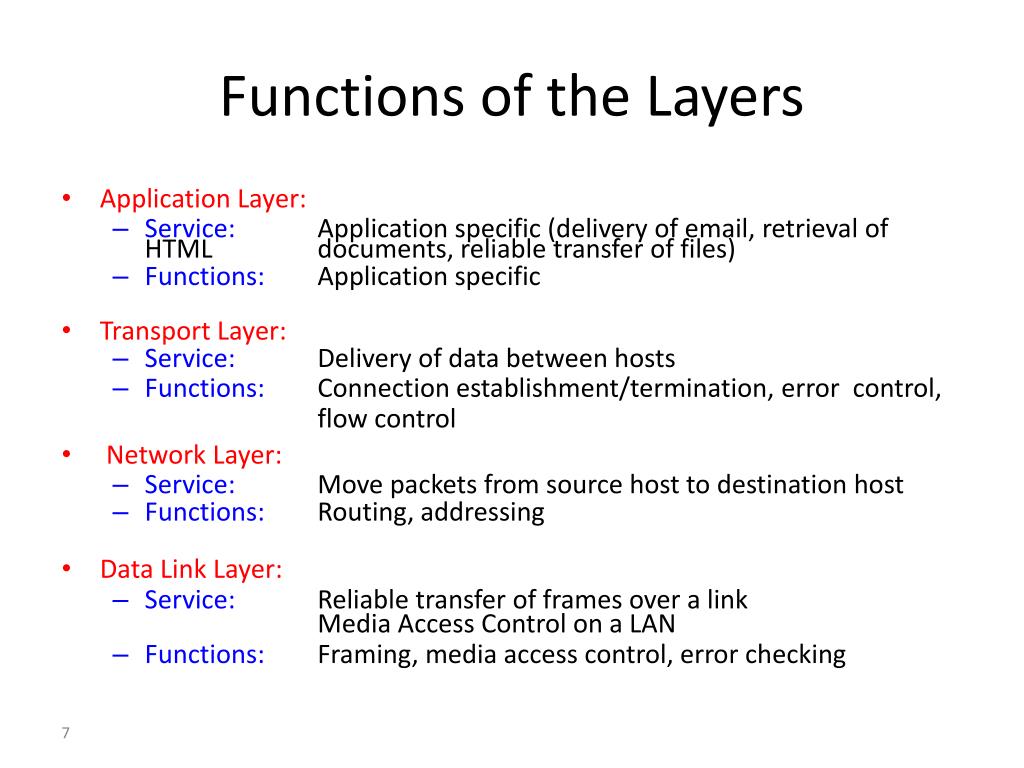 Functions of the Layers

• Application Layer:
– Service: Application specific (delivery of email, retrieval of HTML documents, reliable transfer of files)
– Functions: Application specific

• Transport Layer:
– Service: Delivery of data between hosts
– Functions: Connection establishment/termination, error control, flow control

• Network Layer:
– Service: Move packets from source host to destination host
– Functions: Routing, addressing

• Data Link Layer:
– Service: Reliable transfer of frames over a link
Media Access Control on a LAN
– Functions: Framing, media access control, error checking

7